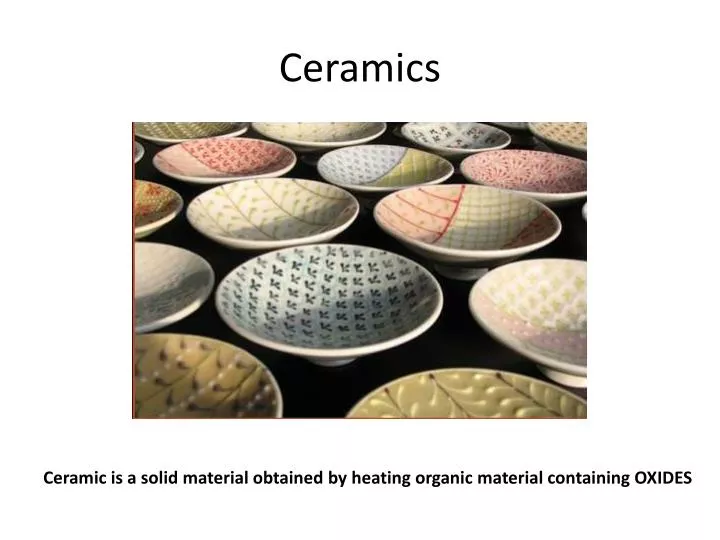 Ceramics

Ceramic is a solid material obtained by heating organic material containing OXIDES